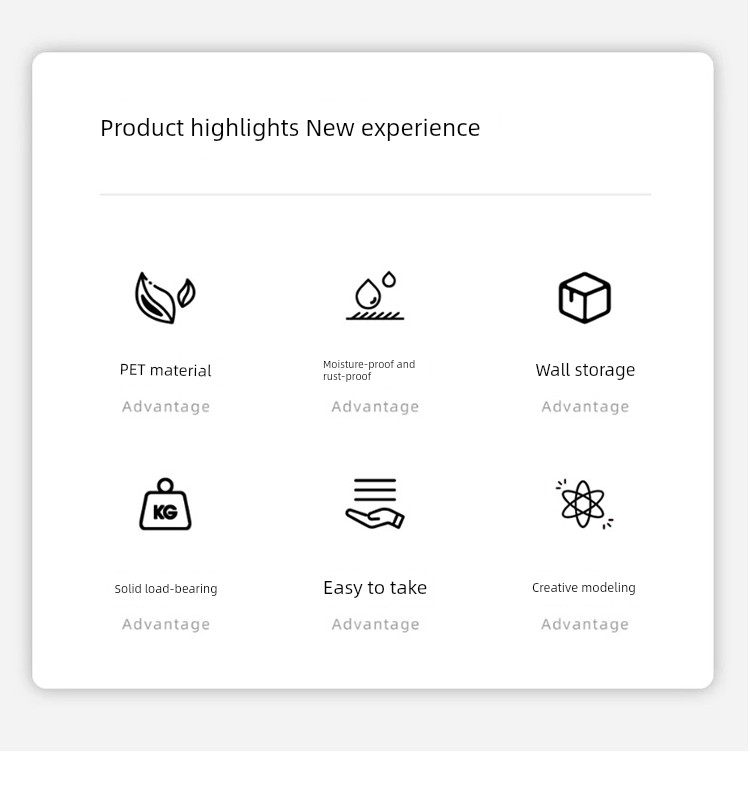 Product highlights New experience

PET material
Advantage

Moisture-proof and rust-proof
Advantage

Wall storage
Advantage

KG

Solid load-bearing
Advantage

Easy to take
Advantage

Creative modeling
Advantage